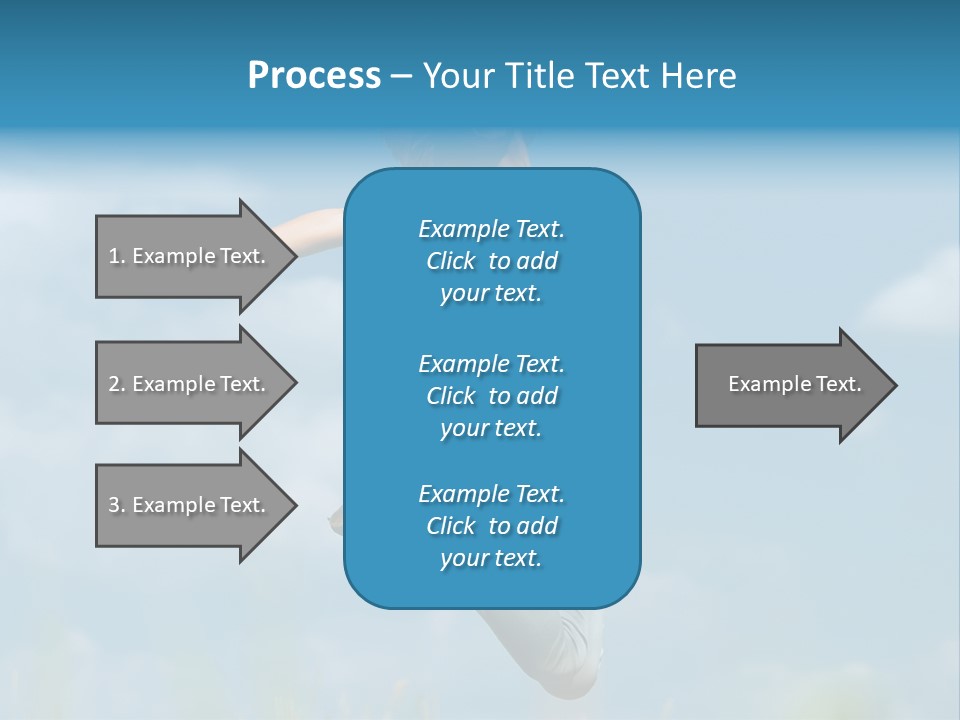 Process – Your Title Text Here

1. Example Text.

2. Example Text.

3. Example Text.

Example Text. Click to add your text.

Example Text. Click to add your text.

Example Text. Click to add your text.

Example Text.